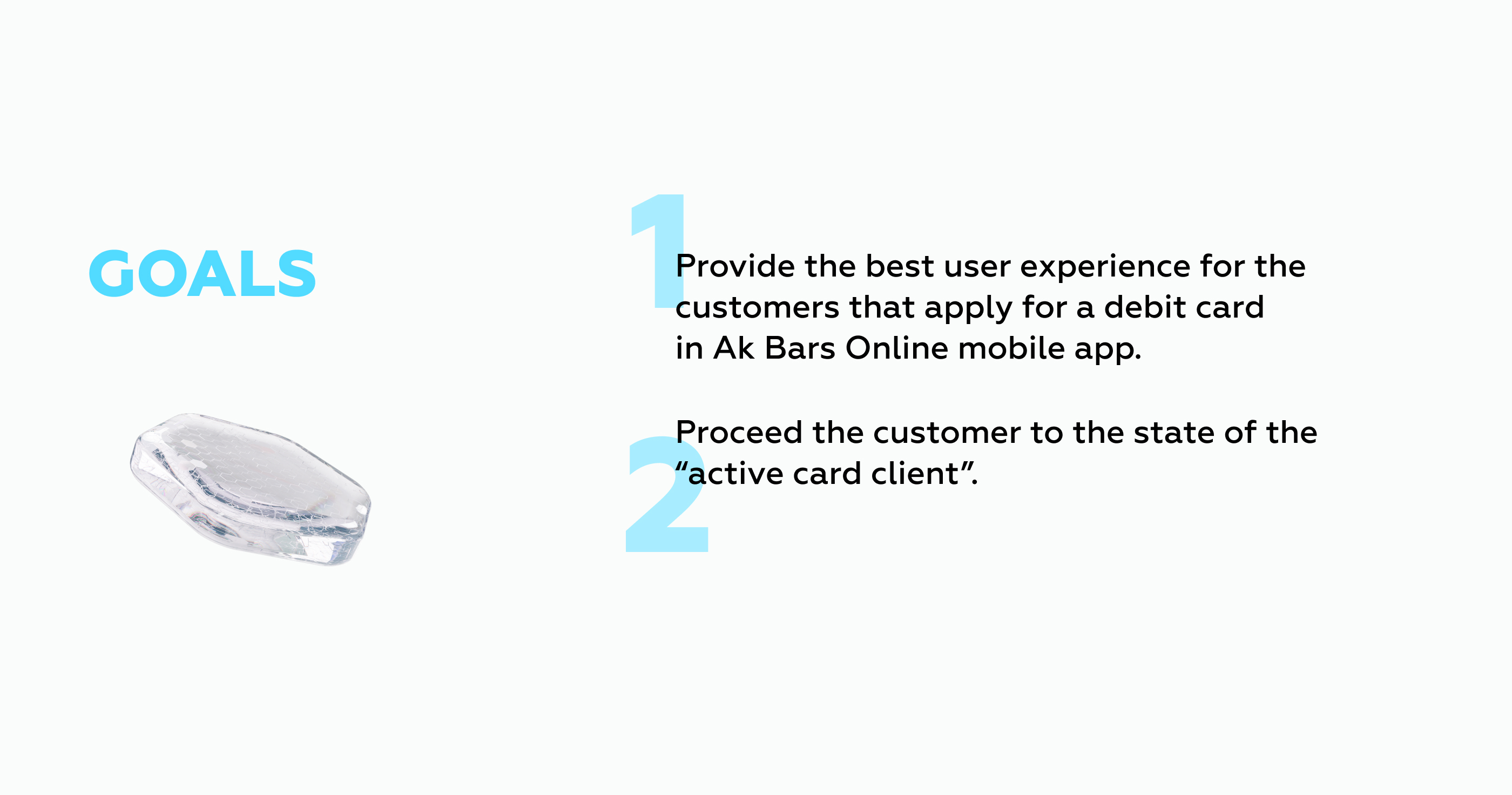 GOALS

1

Provide the best user experience for the customers that apply for a debit card in Ak Bars Online mobile app.

2

Proceed the customer to the state of the “active card client”.